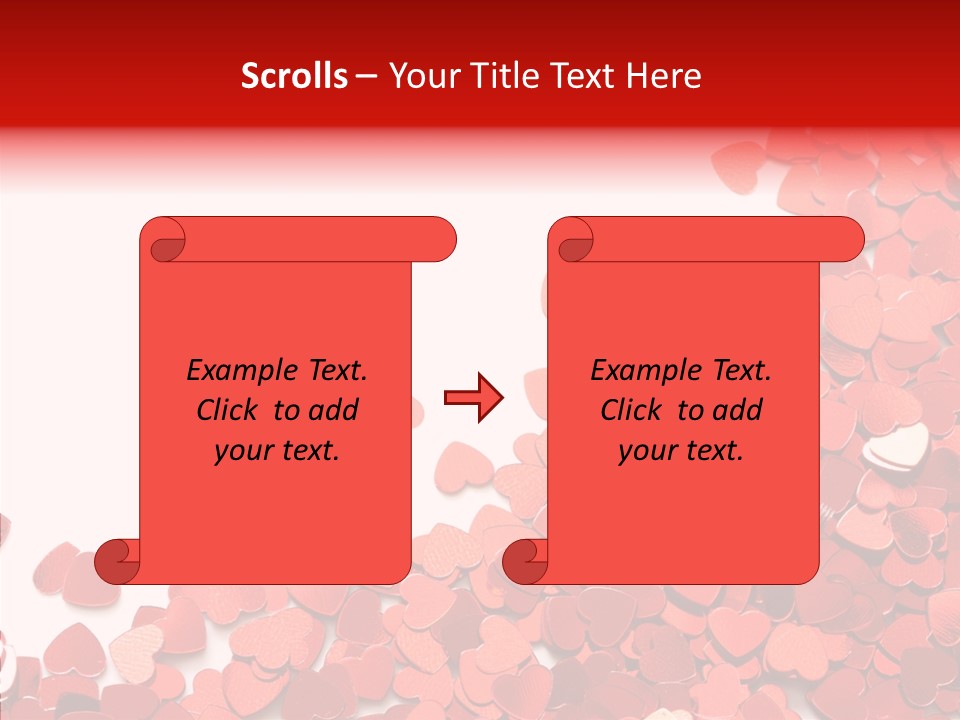 Scrolls – Your Title Text Here

Example Text. Click to add your text.

Example Text. Click to add your text.